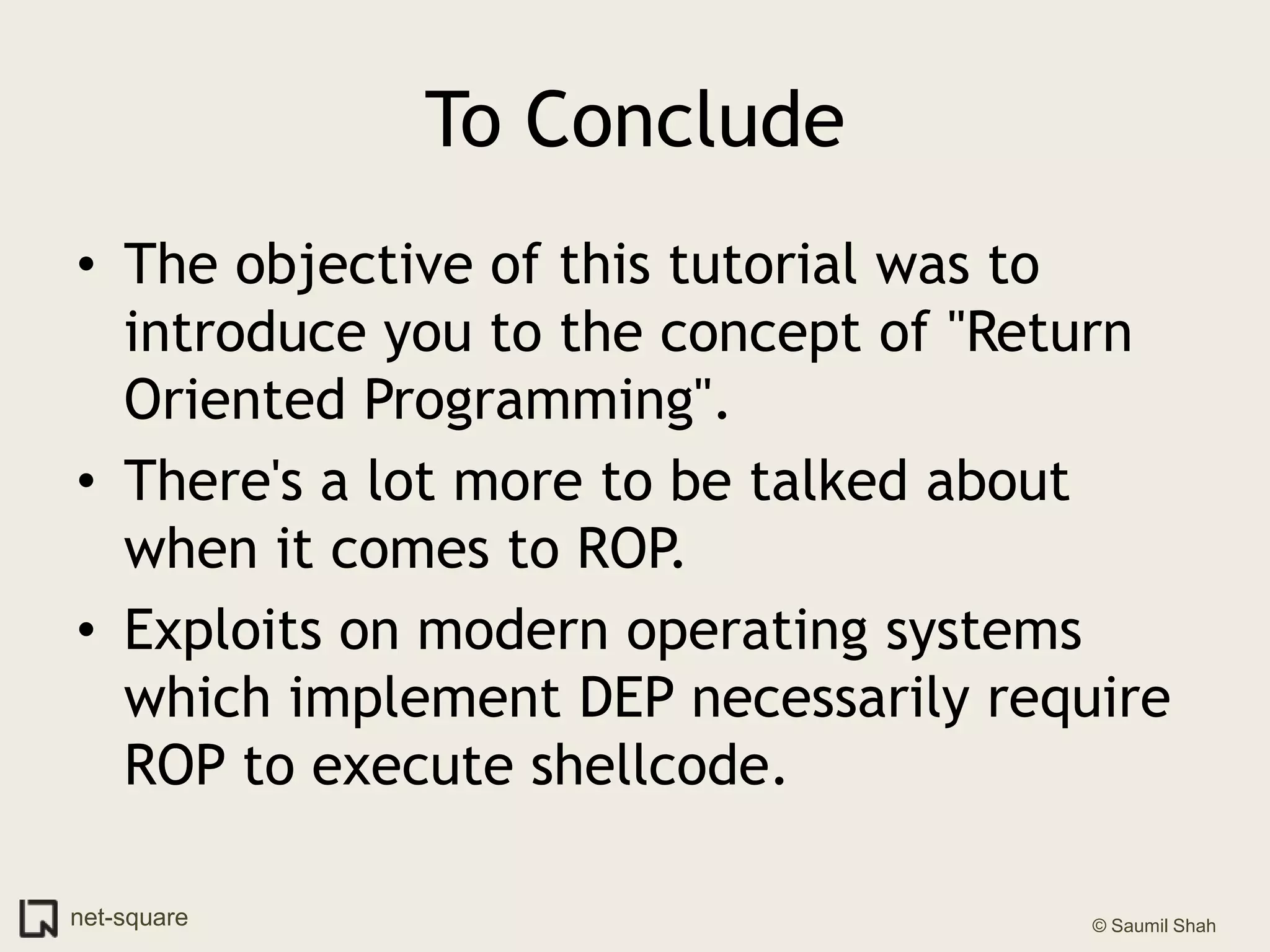 To Conclude

• The objective of this tutorial was to introduce you to the concept of "Return Oriented Programming".
• There's a lot more to be talked about when it comes to ROP.
• Exploits on modern operating systems which implement DEP necessarily require ROP to execute shellcode.

net-square

© Saumil Shah